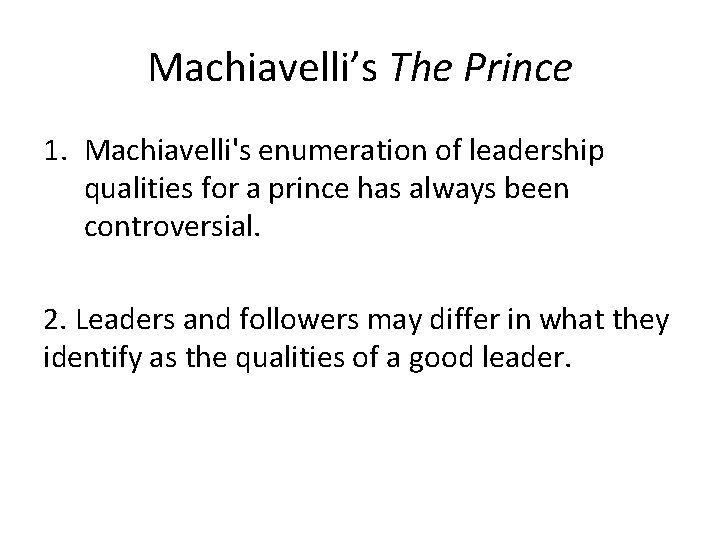 Machiavelli’s The Prince

1. Machiavelli's enumeration of leadership qualities for a prince has always been controversial.

2. Leaders and followers may differ in what they identify as the qualities of a good leader.